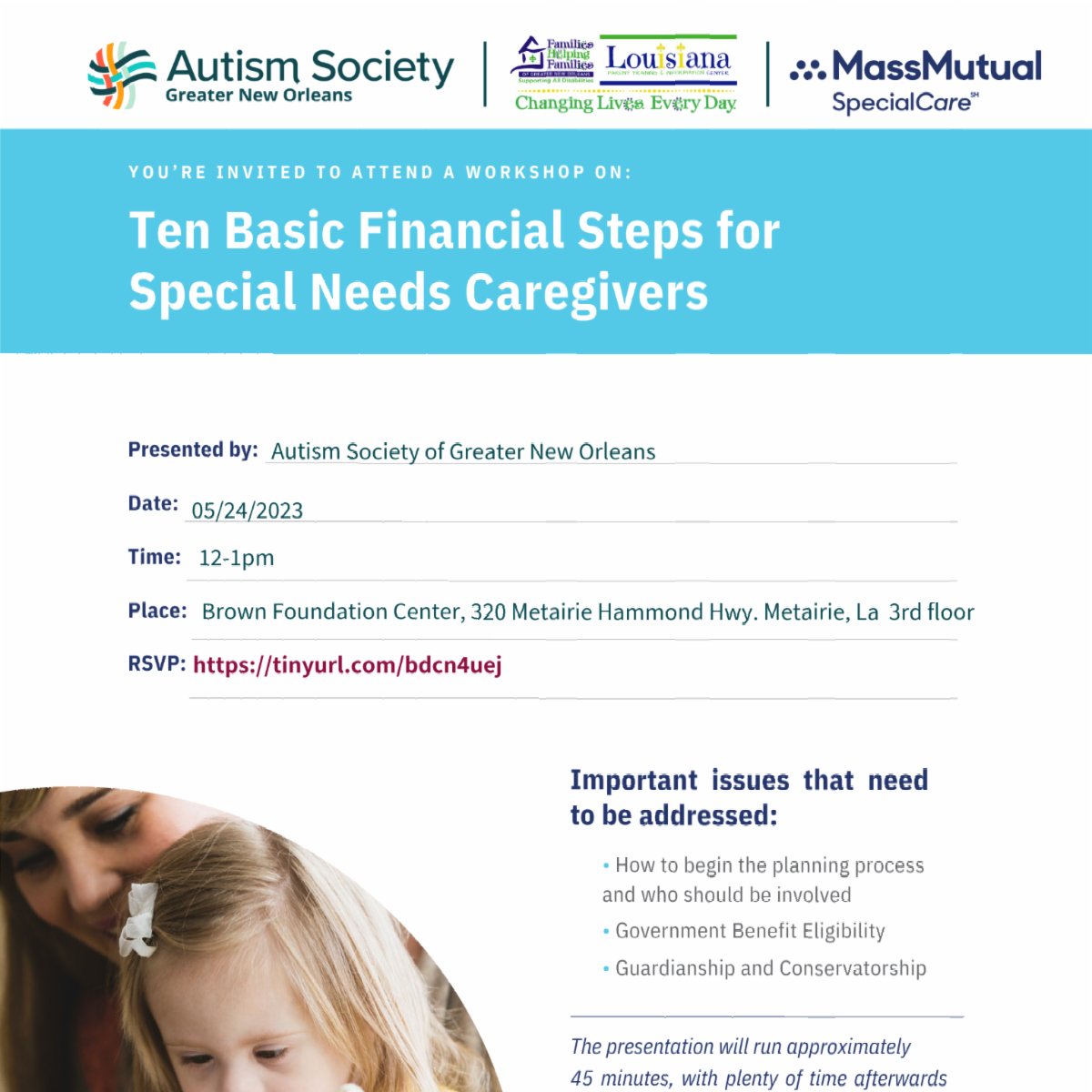 Autism Society
Greater New Orleans

Families Helping Families
OF GREATER NEW ORLEANS
Supporting All Disabilities
Louisiana
PARENT TRAINING & INFORMATION CENTER
Changing Lives Every Day

MassMutual
SpecialCare℠

YOU'RE INVITED TO ATTEND A WORKSHOP ON:

Ten Basic Financial Steps for Special Needs Caregivers

Presented by: Autism Society of Greater New Orleans

Date: 05/24/2023

Time: 12-1pm

Place: Brown Foundation Center, 320 Metairie Hammond Hwy. Metairie, La 3rd floor

RSVP: https://tinyurl.com/bdcn4uej

Important issues that need to be addressed:

• How to begin the planning process and who should be involved
• Government Benefit Eligibility
• Guardianship and Conservatorship

The presentation will run approximately 45 minutes, with plenty of time afterwards